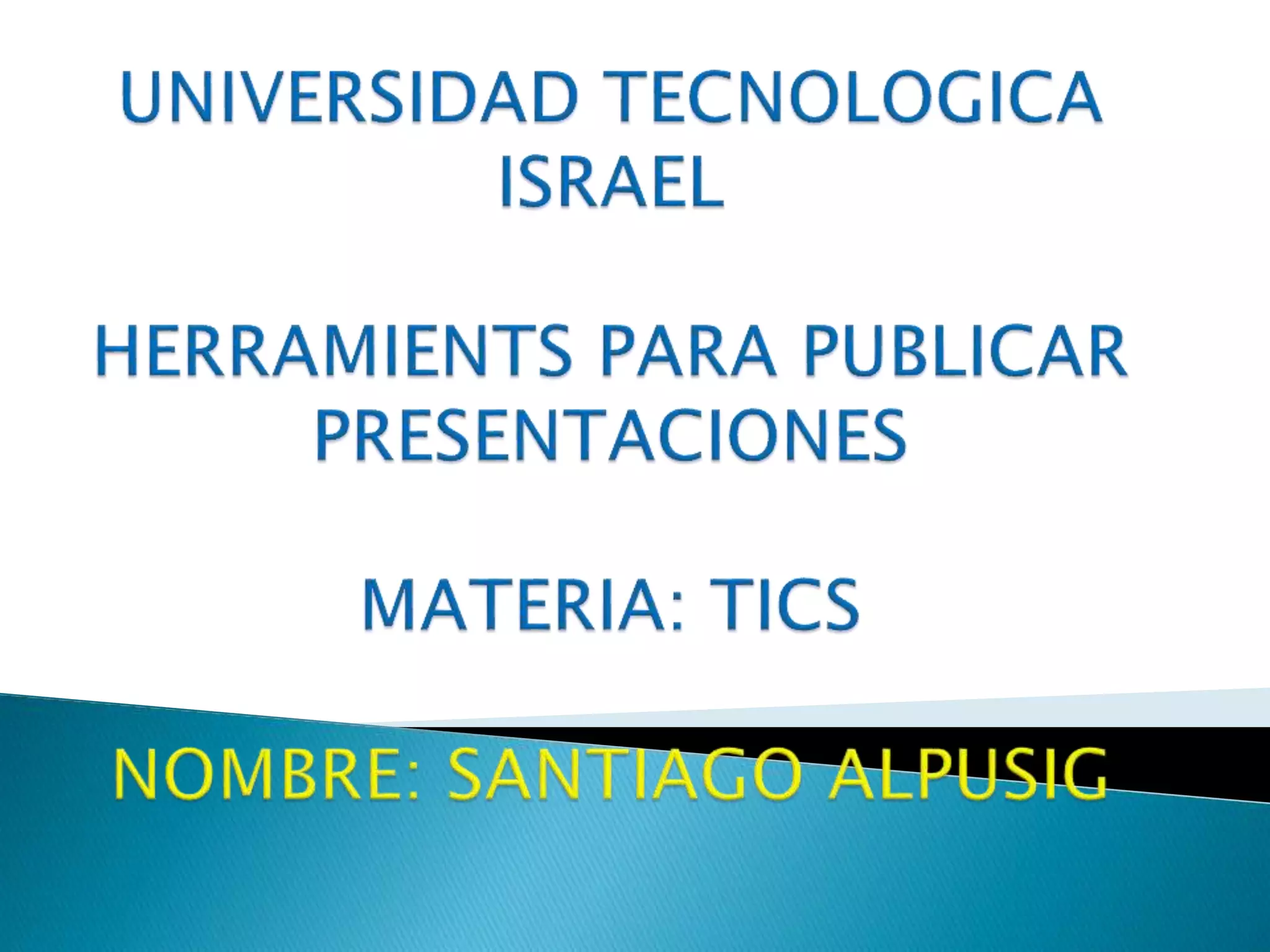 UNIVERSIDAD TECNOLOGICA ISRAEL

HERRAMIENTS PARA PUBLICAR PRESENTACIONES

MATERIA: TICS

NOMBRE: SANTIAGO ALPUSIG